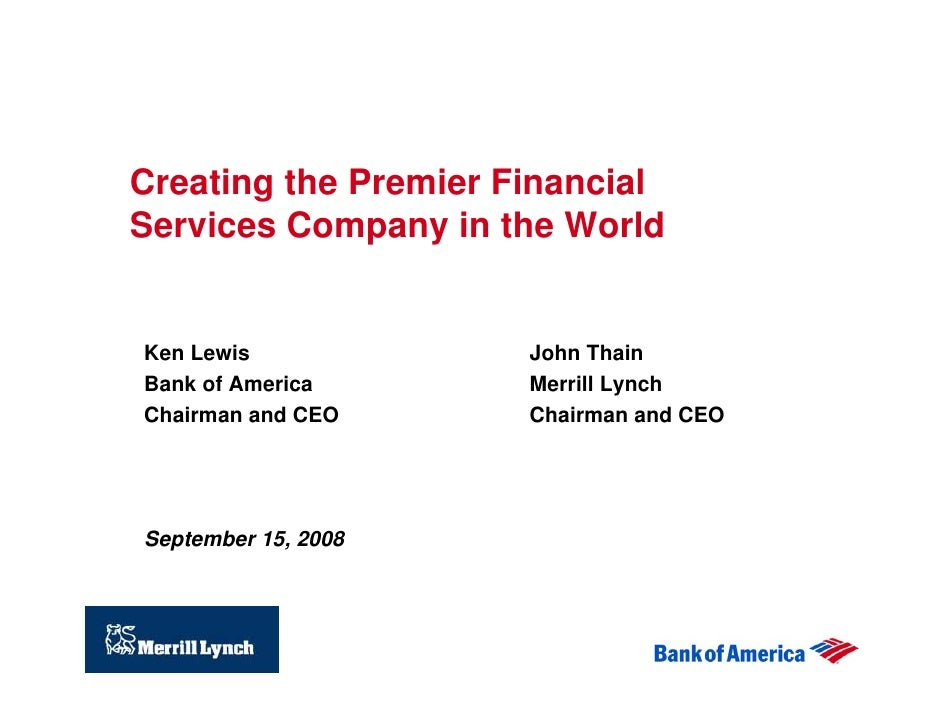 Creating the Premier Financial Services Company in the World

Ken Lewis
Bank of America
Chairman and CEO

John Thain
Merrill Lynch
Chairman and CEO

September 15, 2008

Merrill Lynch

Bank of America